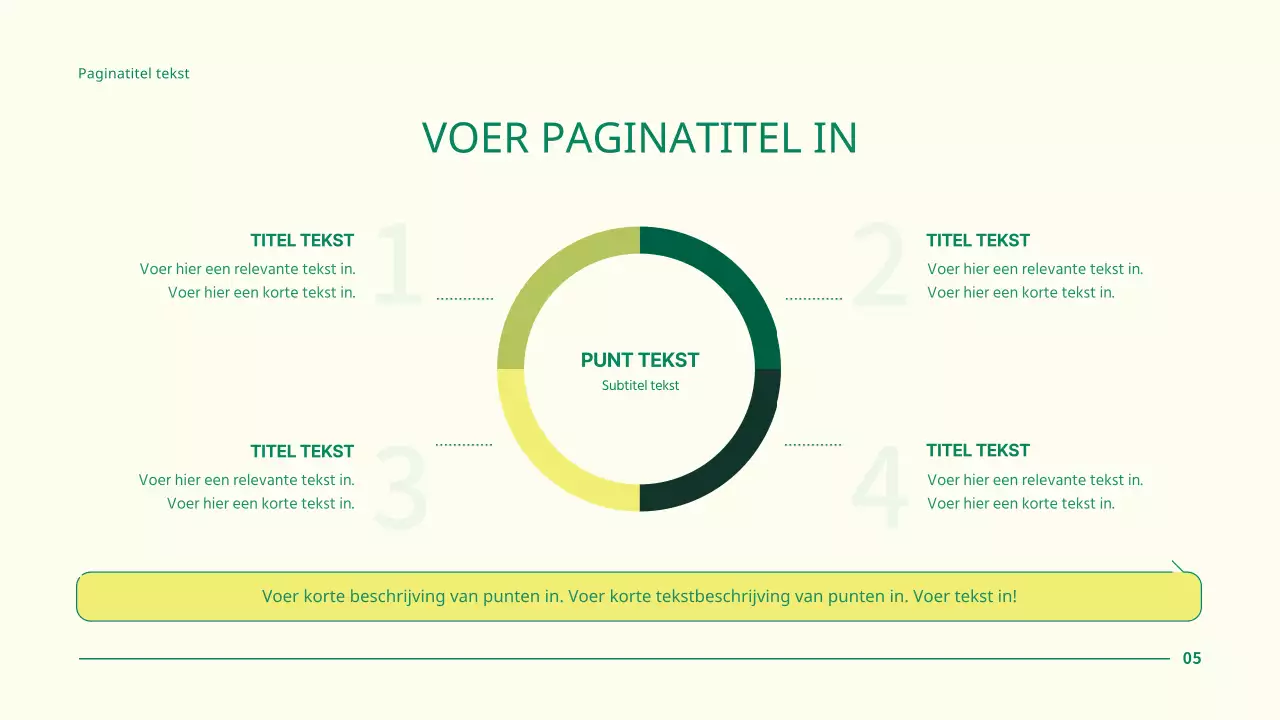 Paginatitel tekst

VOER PAGINATITEL IN

1

TITEL TEKST

Voer hier een relevante tekst in. Voer hier een korte tekst in.

2

TITEL TEKST

Voer hier een relevante tekst in. Voer hier een korte tekst in.

PUNT TEKST

Subtitel tekst

3

TITEL TEKST

Voer hier een relevante tekst in. Voer hier een korte tekst in.

4

TITEL TEKST

Voer hier een relevante tekst in. Voer hier een korte tekst in.

Voer korte beschrijving van punten in. Voer korte tekstbeschrijving van punten in. Voer tekst in!

05